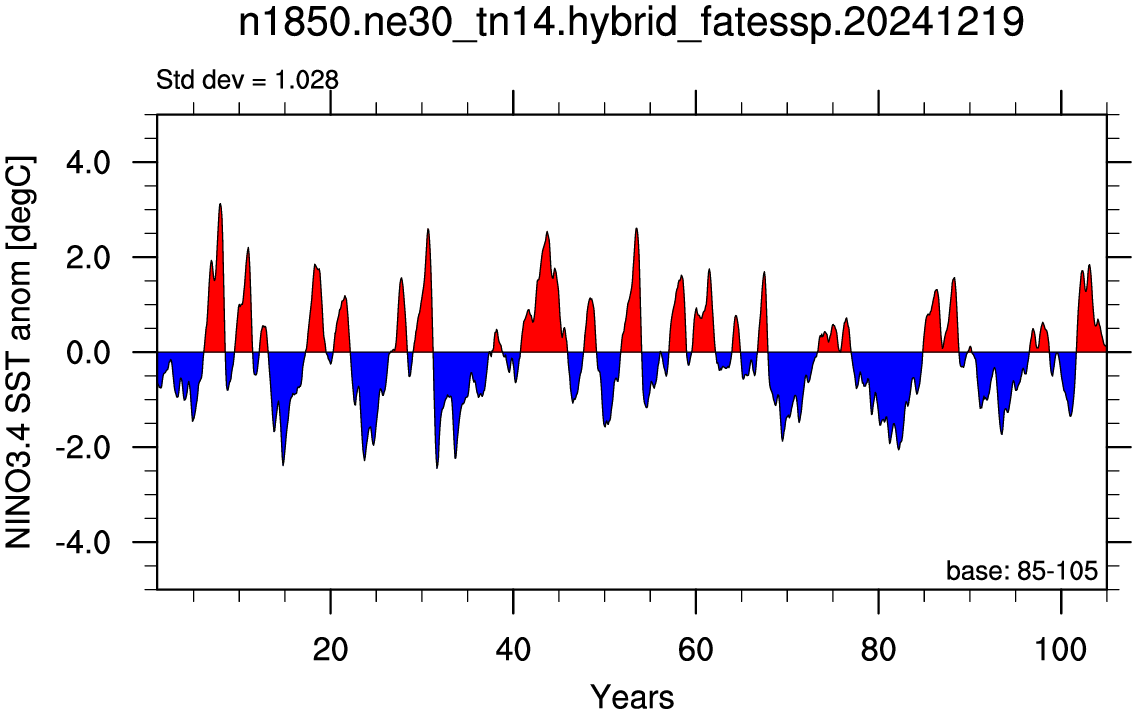 n1850.ne30_tn14.hybrid_fatessp.20241219

Std dev = 1.028

NINO3.4 SST anom [degC]

4.0
2.0
0.0
-2.0
-4.0

base: 85-105

20
40
60
80
100

Years